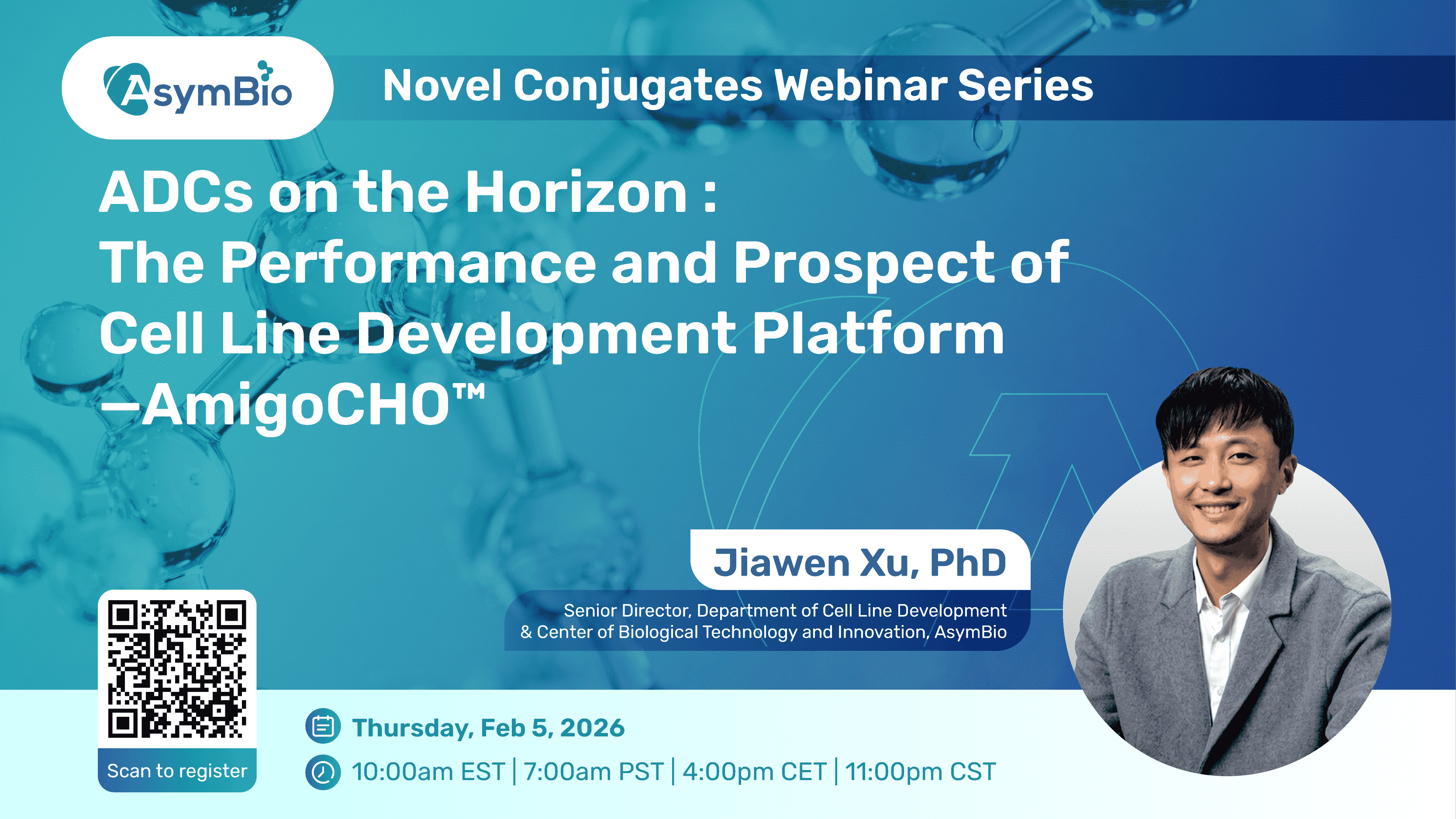 AsymBio

Novel Conjugates Webinar Series

ADCs on the Horizon : The Performance and Prospect of Cell Line Development Platform —AmigoCHO™

Jiawen Xu, PhD

Senior Director, Department of Cell Line Development & Center of Biological Technology and Innovation, AsymBio

Scan to register

Thursday, Feb 5, 2026

10:00am EST | 7:00am PST | 4:00pm CET | 11:00pm CST